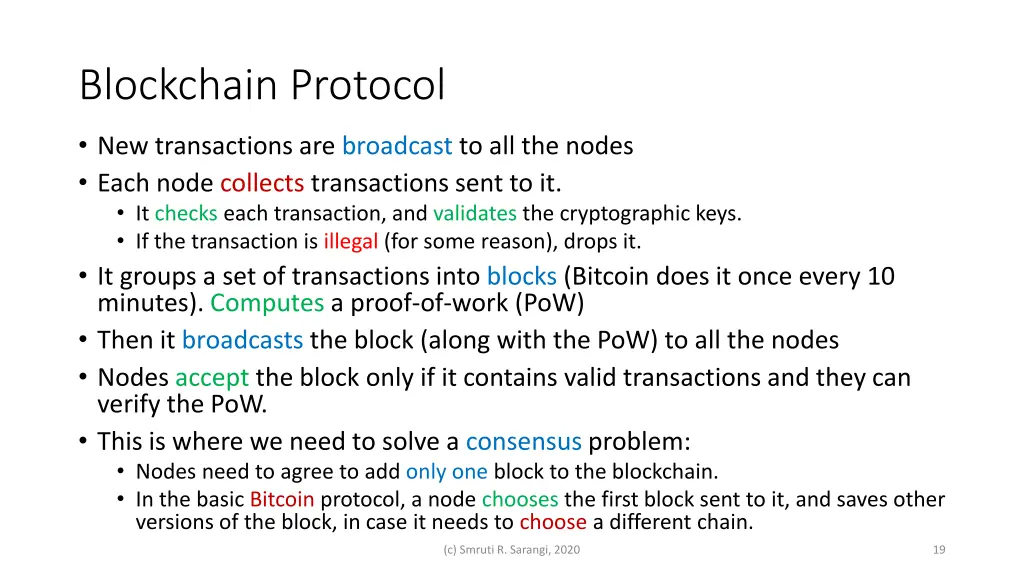 Blockchain Protocol

• New transactions are broadcast to all the nodes
• Each node collects transactions sent to it.
  • It checks each transaction, and validates the cryptographic keys.
  • If the transaction is illegal (for some reason), drops it.
• It groups a set of transactions into blocks (Bitcoin does it once every 10 minutes). Computes a proof-of-work (PoW)
• Then it broadcasts the block (along with the PoW) to all the nodes
• Nodes accept the block only if it contains valid transactions and they can verify the PoW.
• This is where we need to solve a consensus problem:
  • Nodes need to agree to add only one block to the blockchain.
  • In the basic Bitcoin protocol, a node chooses the first block sent to it, and saves other versions of the block, in case it needs to choose a different chain.

(c) Smruti R. Sarangi, 2020

19